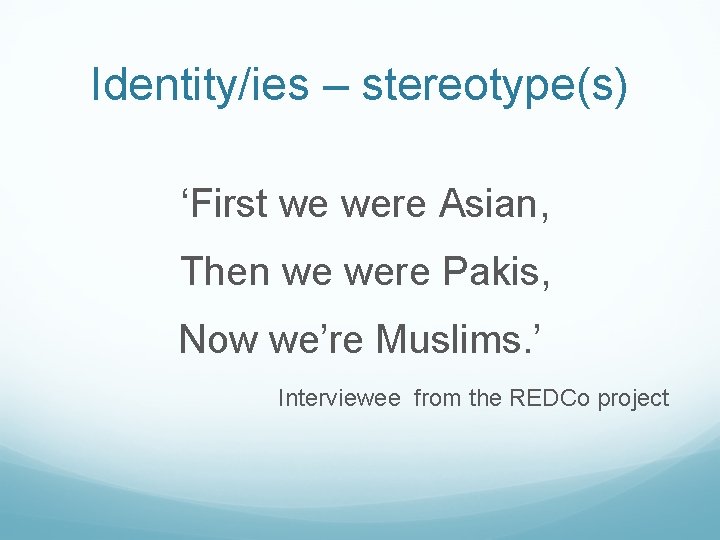 Identity/ies – stereotype(s)

‘First we were Asian,

Then we were Pakis,

Now we’re Muslims.’

Interviewee from the REDCo project